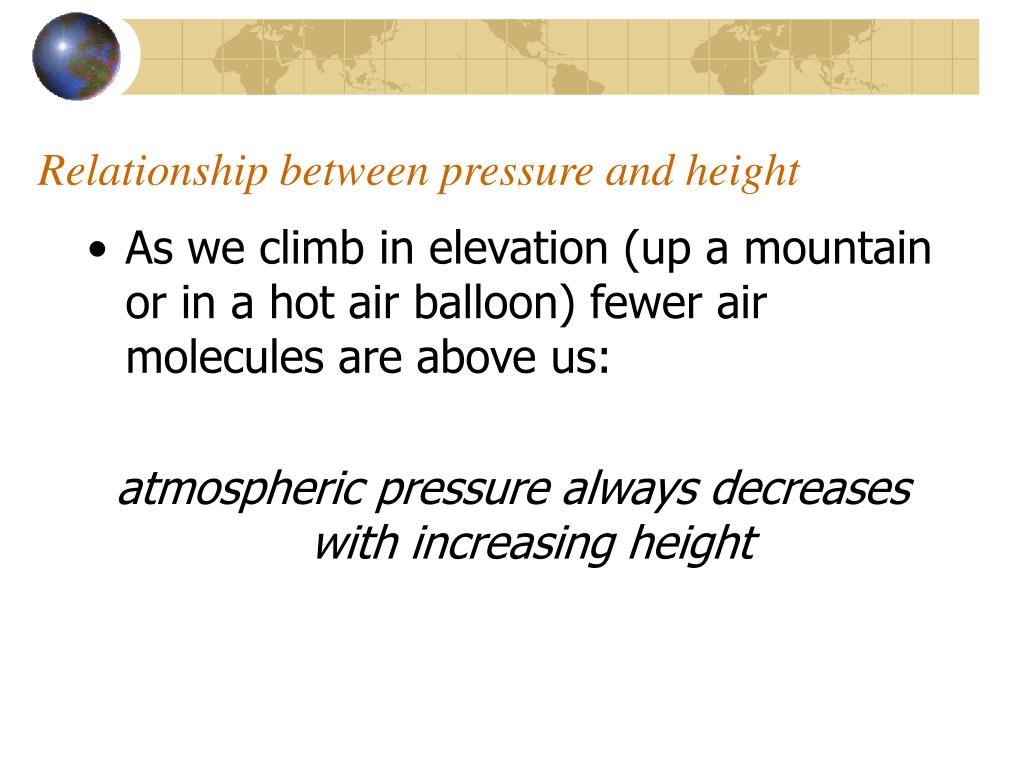 Relationship between pressure and height

• As we climb in elevation (up a mountain or in a hot air balloon) fewer air molecules are above us:

atmospheric pressure always decreases with increasing height